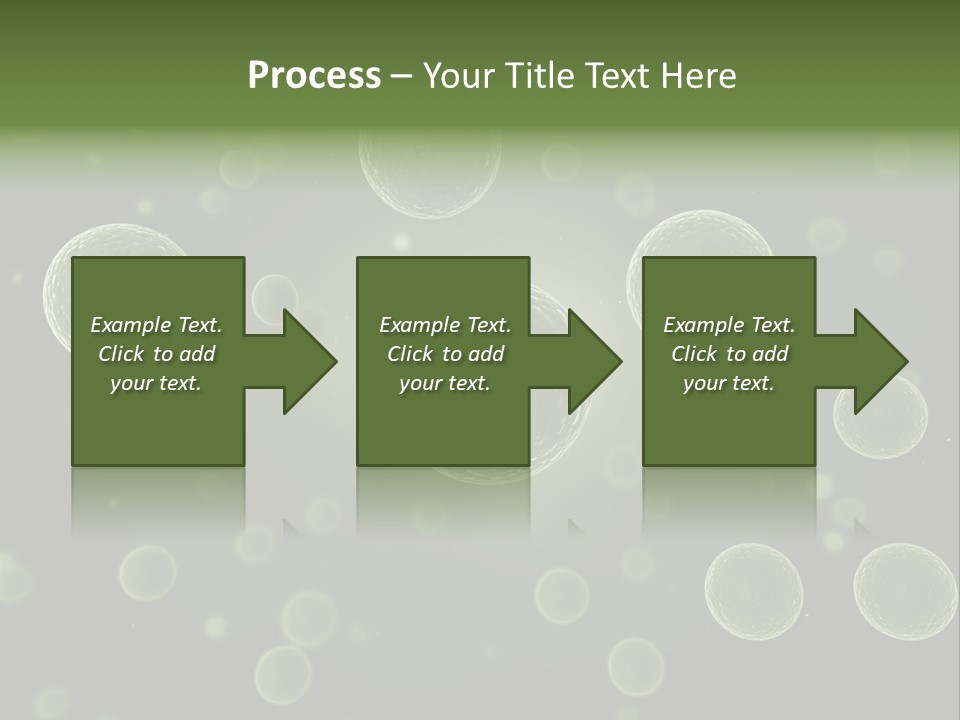 Process – Your Title Text Here

Example Text. Click to add your text.

Example Text. Click to add your text.

Example Text. Click to add your text.